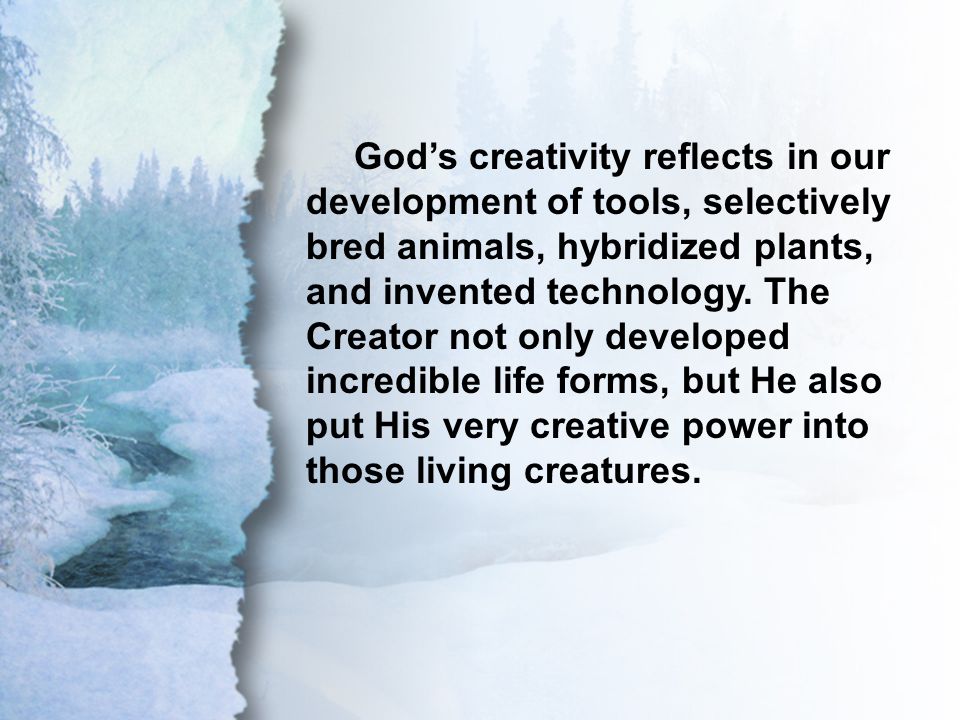 God’s creativity reflects in our development of tools, selectively bred animals, hybridized plants, and invented technology. The Creator not only developed incredible life forms, but He also put His very creative power into those living creatures.